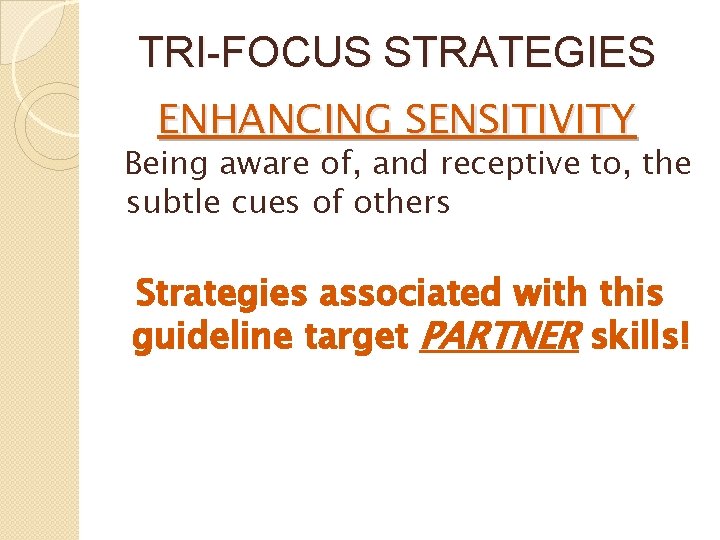 TRI-FOCUS STRATEGIES

ENHANCING SENSITIVITY

Being aware of, and receptive to, the subtle cues of others

Strategies associated with this guideline target PARTNER skills!